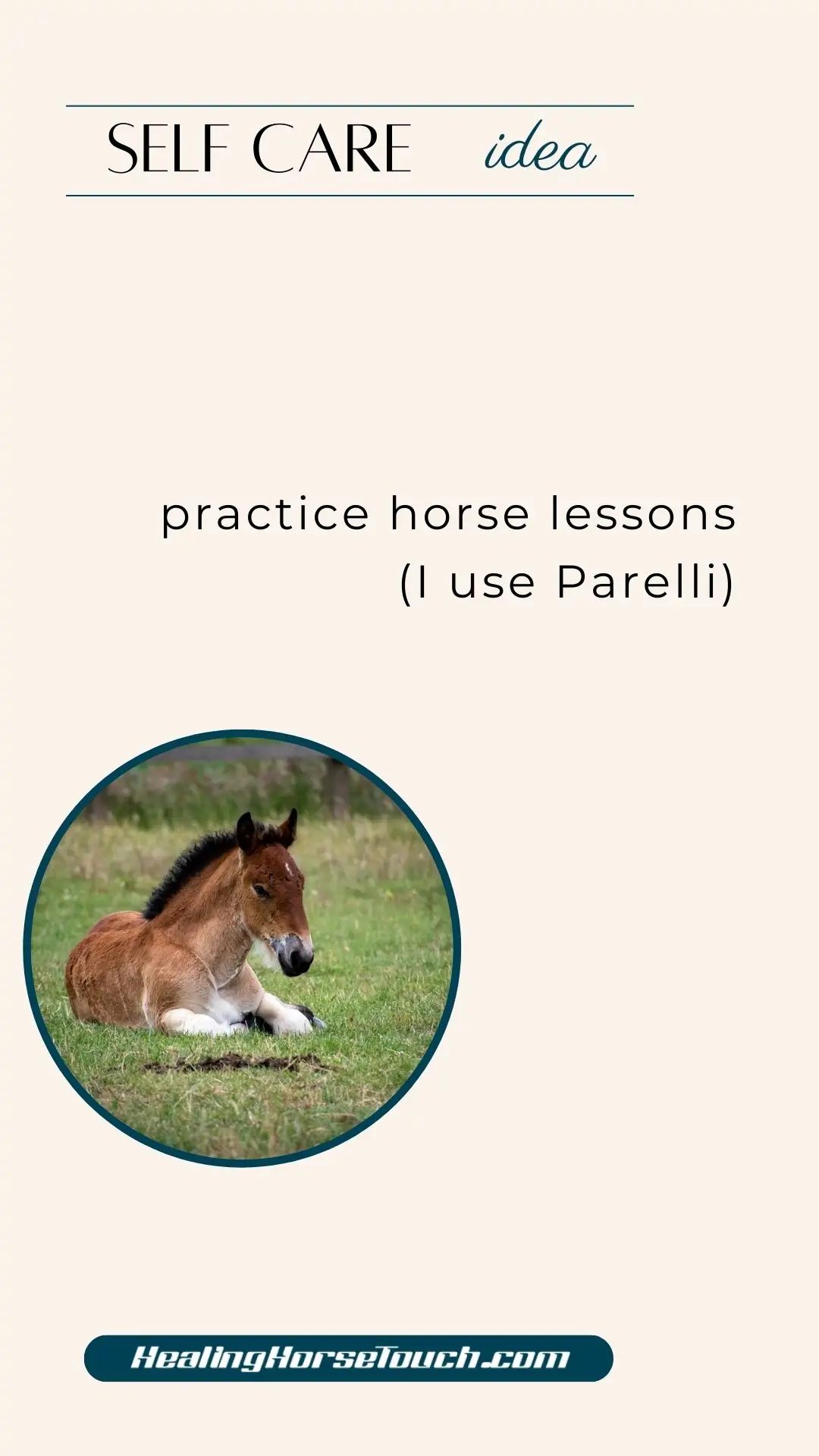 SELF CARE idea

practice horse lessons
(I use Parelli)

HealingHorseTouch.com